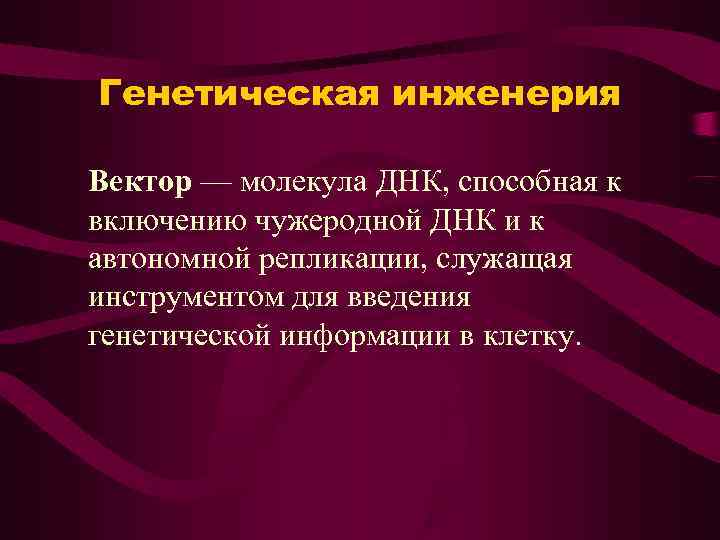 Генетическая инженерия

Вектор — молекула ДНК, способная к включению чужеродной ДНК и к автономной репликации, служащая инструментом для введения генетической информации в клетку.